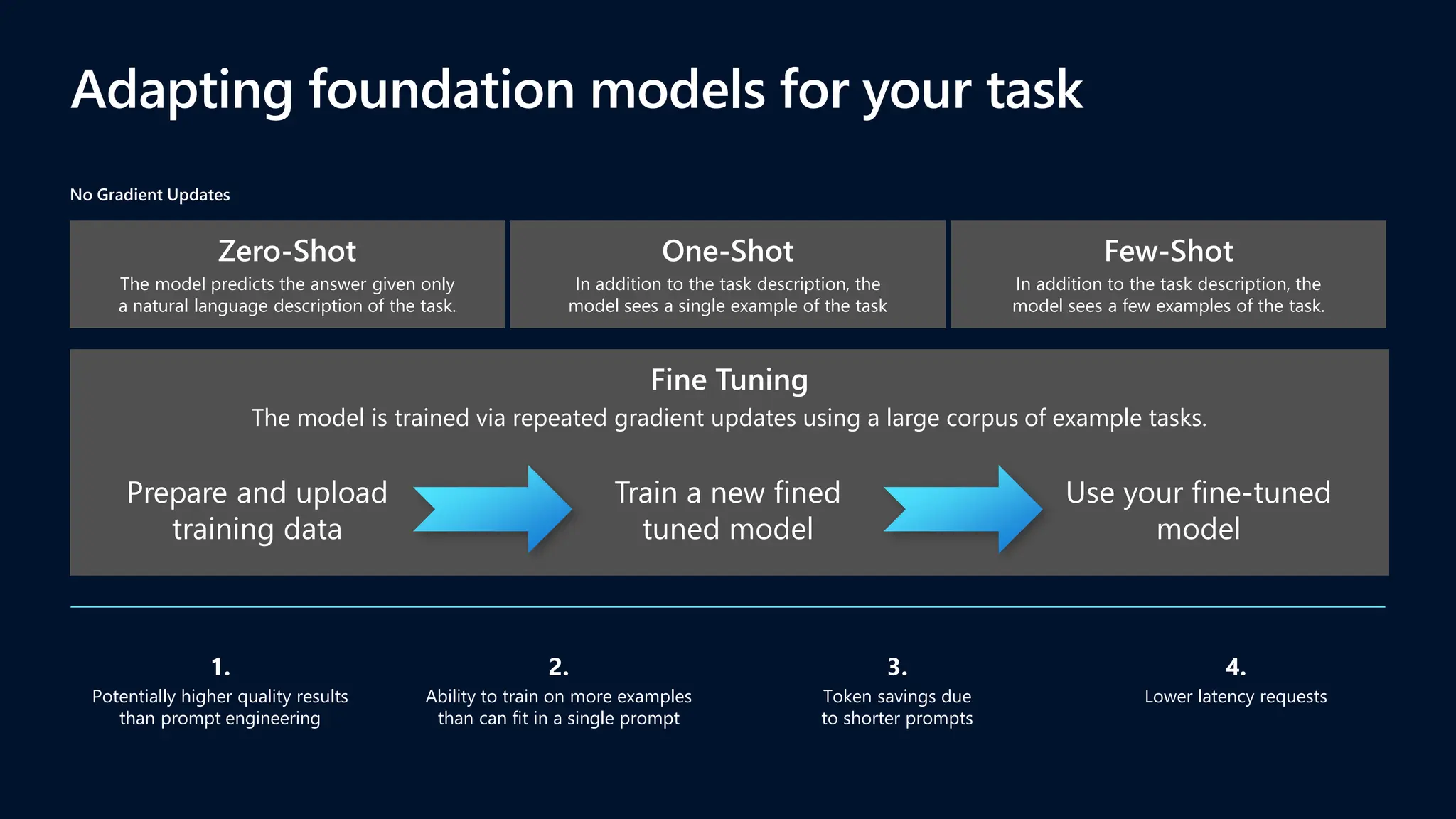 Adapting foundation models for your task

No Gradient Updates

Zero-Shot
The model predicts the answer given only a natural language description of the task.

One-Shot
In addition to the task description, the model sees a single example of the task

Few-Shot
In addition to the task description, the model sees a few examples of the task.

Fine Tuning
The model is trained via repeated gradient updates using a large corpus of example tasks.

Prepare and upload training data

Train a new fined tuned model

Use your fine-tuned model

1.
Potentially higher quality results than prompt engineering

2.
Ability to train on more examples than can fit in a single prompt

3.
Token savings due to shorter prompts

4.
Lower latency requests